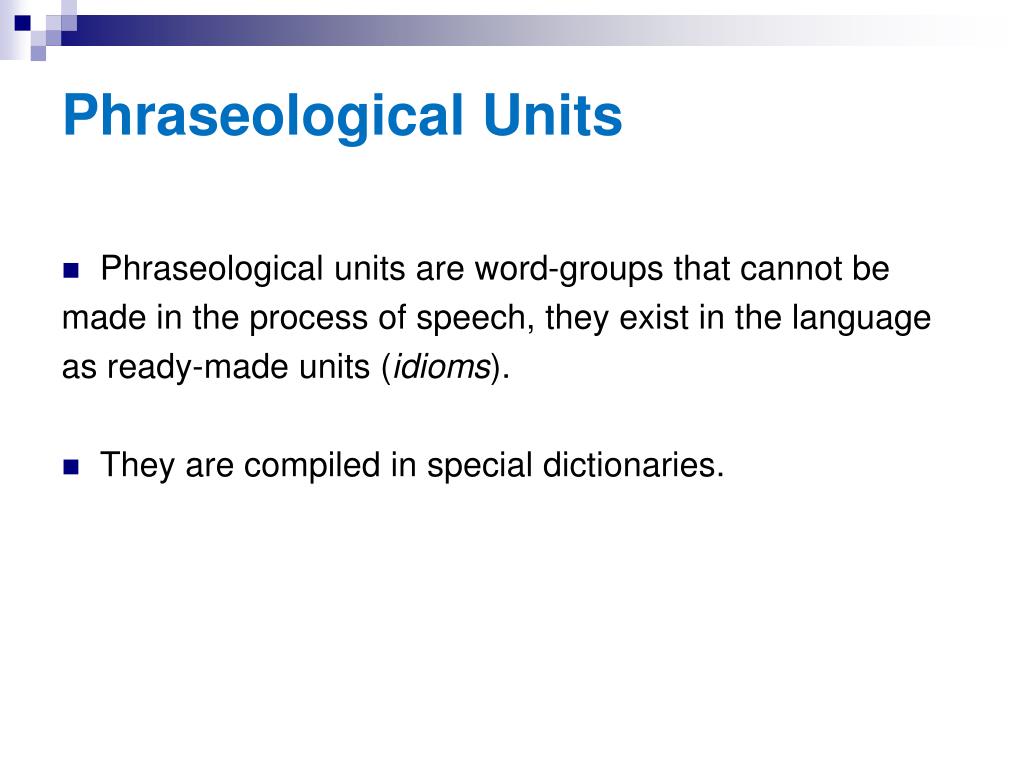 Phraseological Units

Phraseological units are word-groups that cannot be made in the process of speech, they exist in the language as ready-made units (idioms).

They are compiled in special dictionaries.